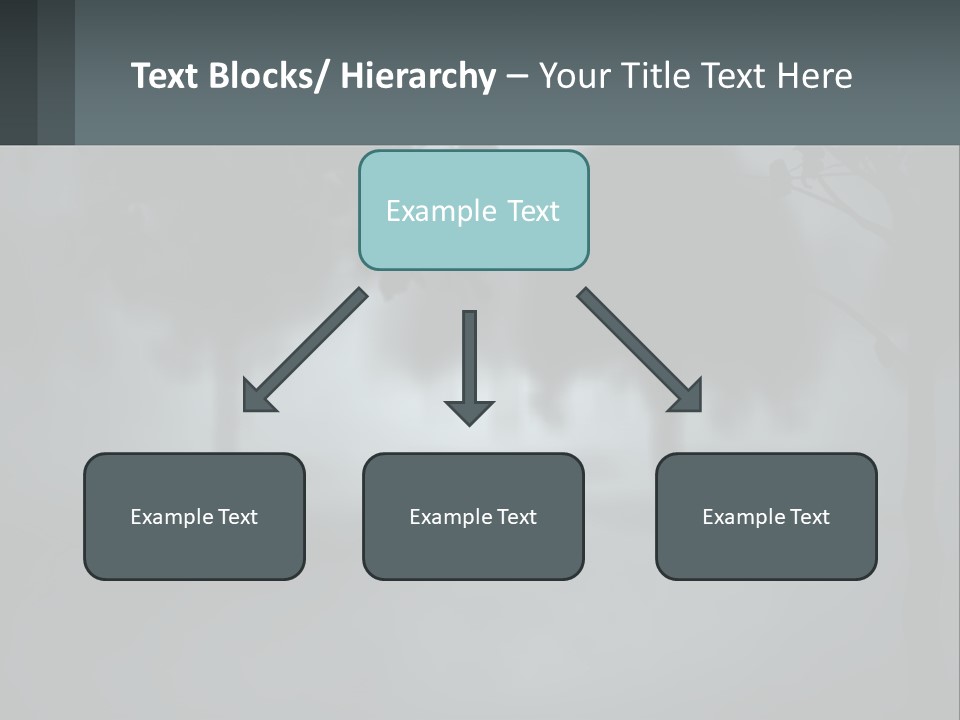 Text Blocks/ Hierarchy – Your Title Text Here

Example Text

Example Text

Example Text

Example Text